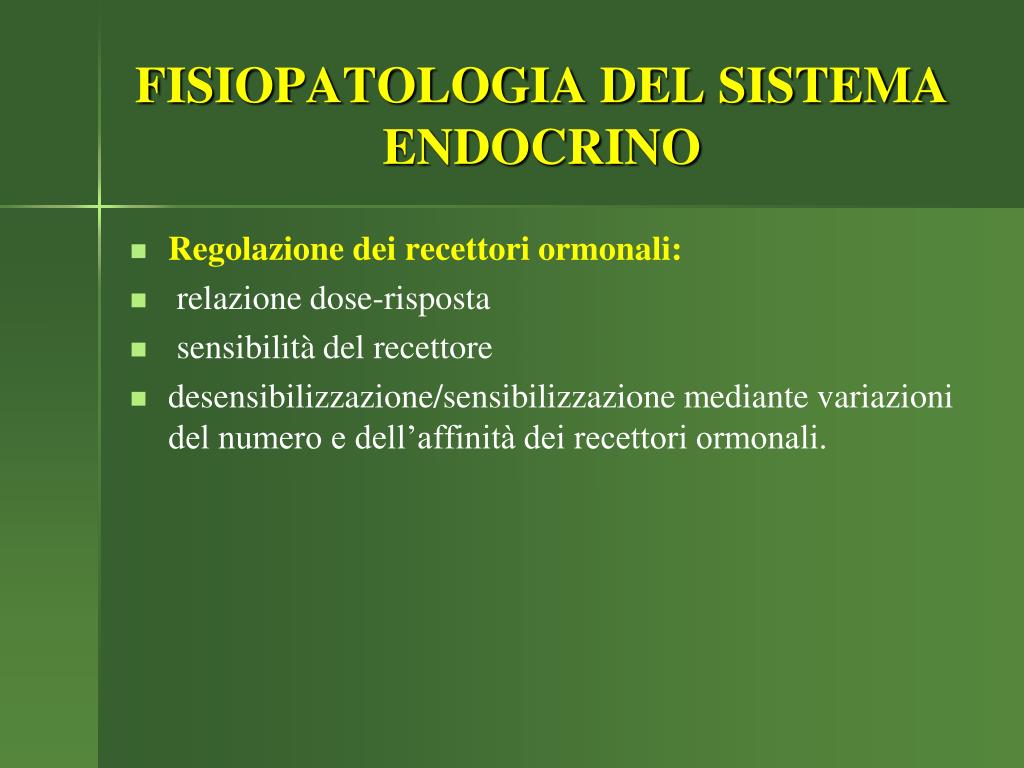 FISIOPATOLOGIA DEL SISTEMA ENDOCRINO

- Regolazione dei recettori ormonali:
- relazione dose-risposta
- sensibilità del recettore
- desensibilizzazione/sensibilizzazione mediante variazioni del numero e dell’affinità dei recettori ormonali.